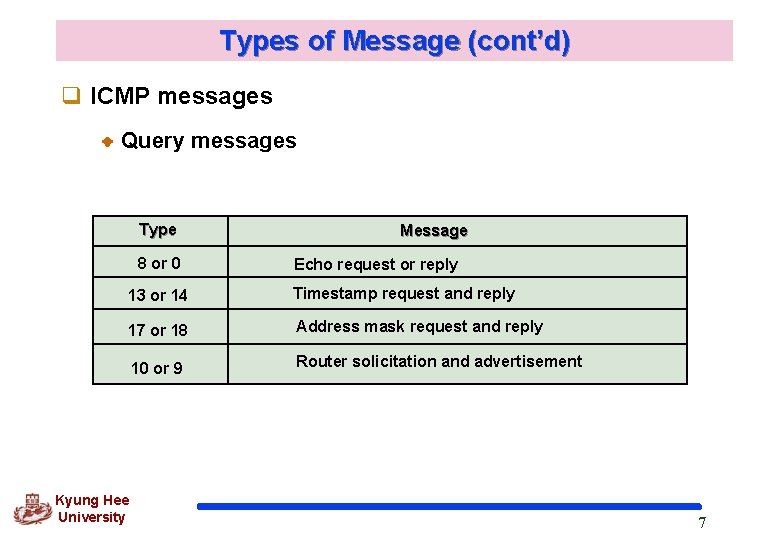 Types of Message (cont'd)

ICMP messages

Query messages

| Type | Message |
|---|---|
| 8 or 0 | Echo request or reply |
| 13 or 14 | Timestamp request and reply |
| 17 or 18 | Address mask request and reply |
| 10 or 9 | Router solicitation and advertisement |

Kyung Hee University

7